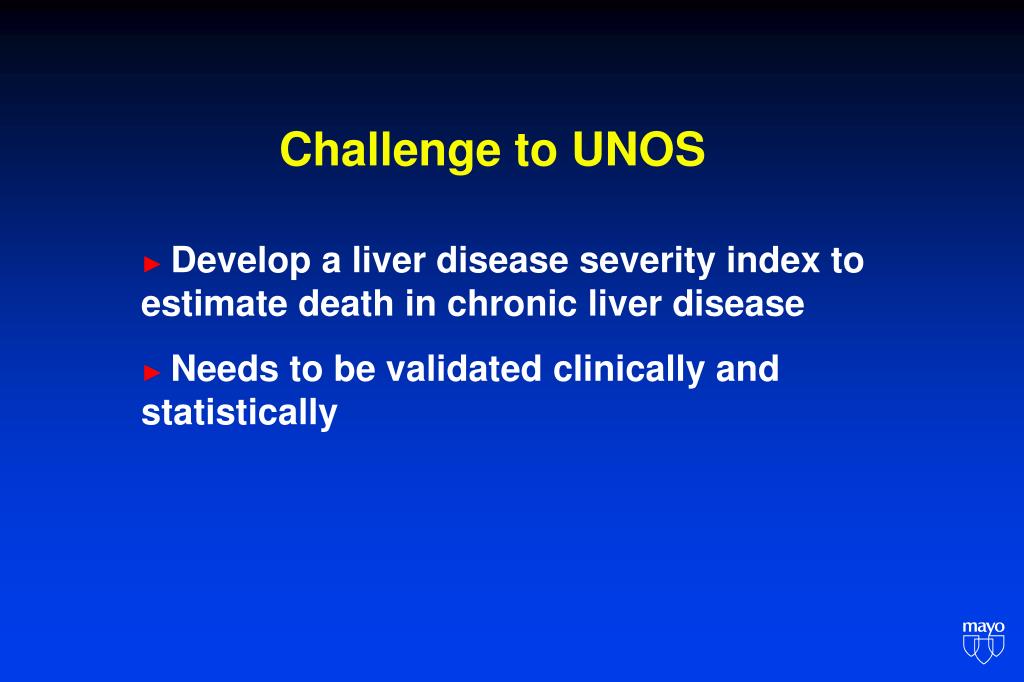 Challenge to UNOS

► Develop a liver disease severity index to estimate death in chronic liver disease

► Needs to be validated clinically and statistically

mayo